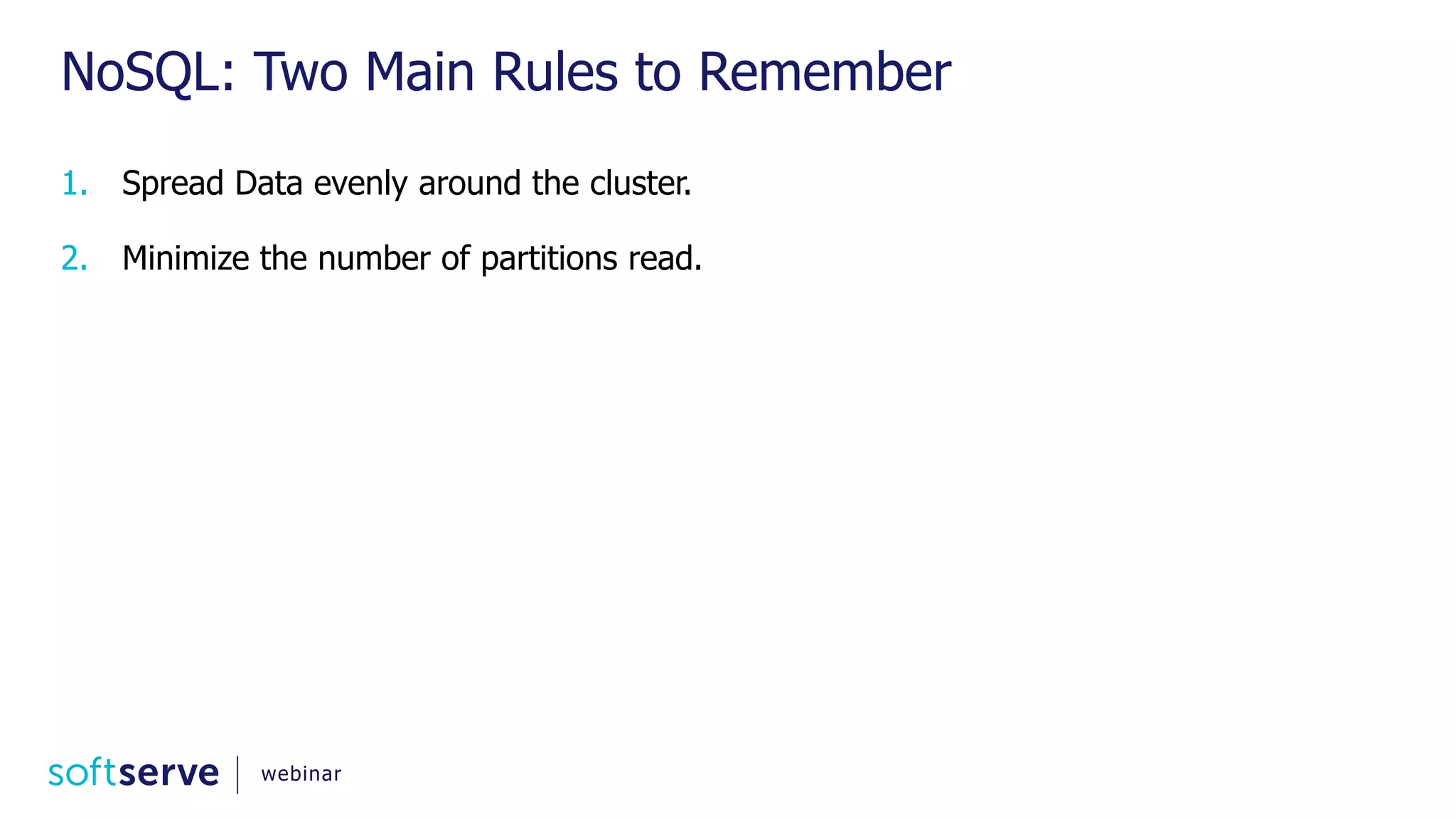 NoSQL: Two Main Rules to Remember

1. Spread Data evenly around the cluster.

2. Minimize the number of partitions read.

softserve | webinar